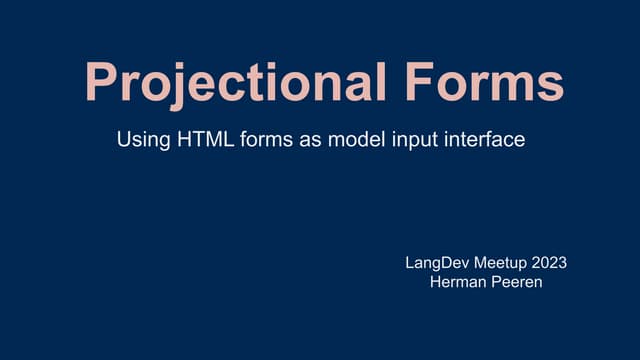 Projectional Forms

Using HTML forms as model input interface

LangDev Meetup 2023
Herman Peeren